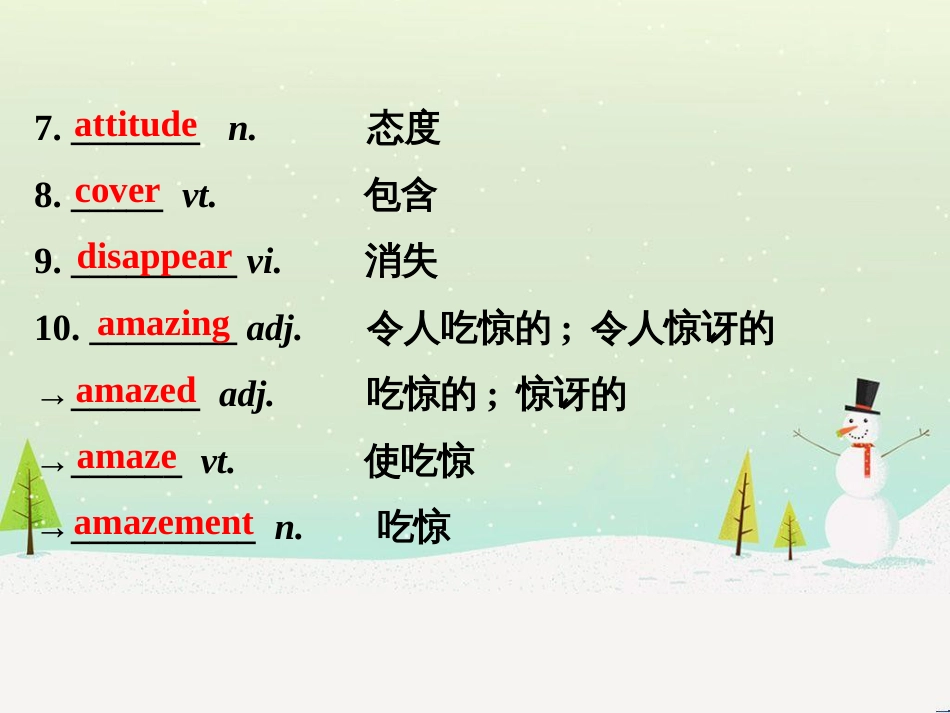 7. attitude n. 态度

8. cover vt. 包含

9. disappear vi. 消失

10. amazing adj. 令人吃惊的；令人惊讶的

→amazed adj. 吃惊的；惊讶的

→amaze vt. 使吃惊

→amazement n. 吃惊